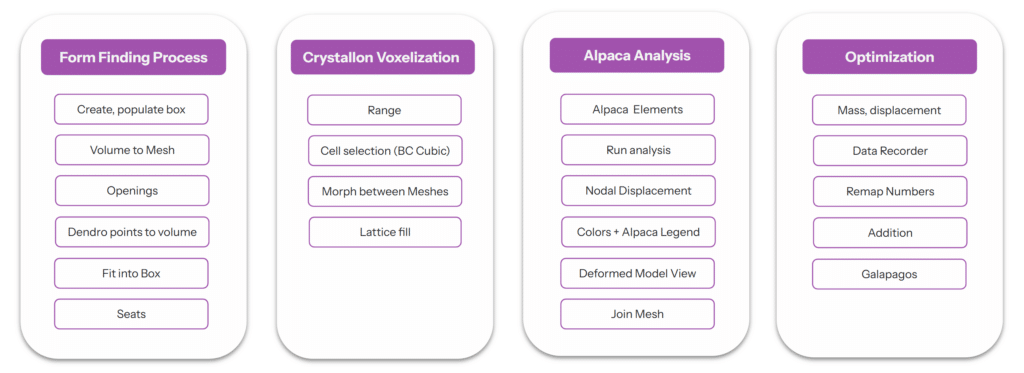 Form Finding Process

Create, populate box

Volume to Mesh

Openings

Dendro points to volume

Fit into Box

Seats

Crystallon Voxelization

Range

Cell selection (BC Cubic)

Morph between Meshes

Lattice fill

Alpaca Analysis

Alpaca Elements

Run analysis

Nodal Displacement

Colors + Alpaca Legend

Deformed Model View

Join Mesh

Optimization

Mass, displacement

Data Recorder

Remap Numbers

Addition

Galapagos